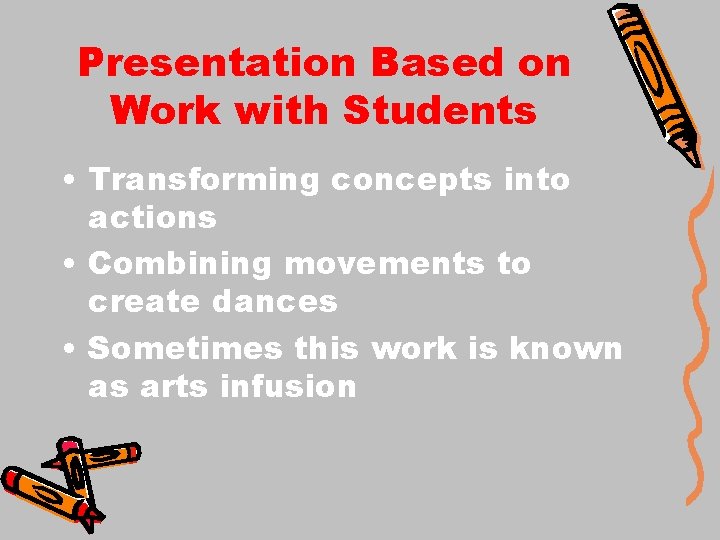 Presentation Based on Work with Students

• Transforming concepts into actions
• Combining movements to create dances
• Sometimes this work is known as arts infusion